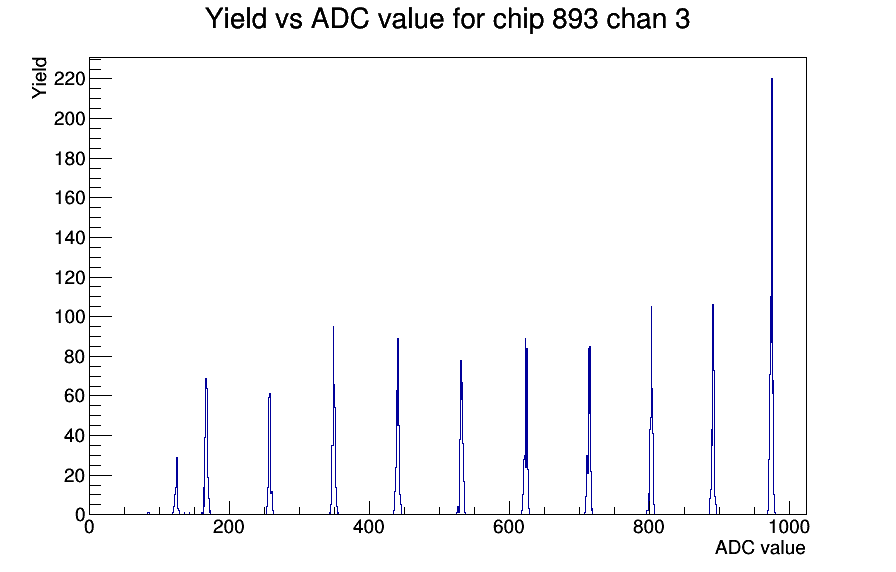 Yield vs ADC value for chip 893 chan 3

Yield

220
200
180
160
140
120
100
80
60
40
20
0

0
200
400
600
800
1000

ADC value